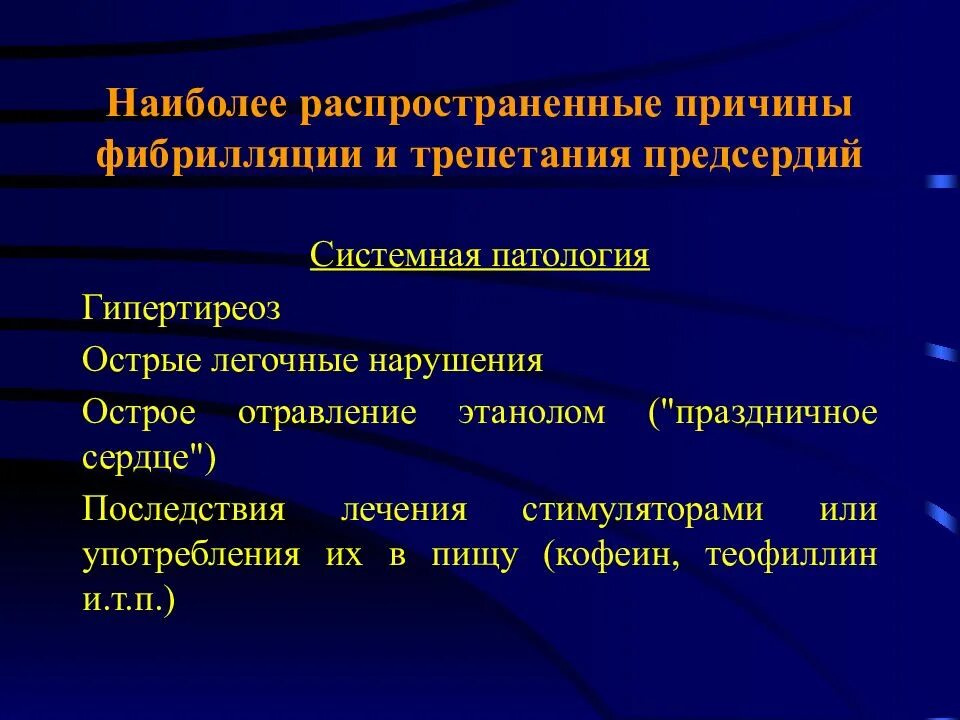 Наиболее распространенные причины фибрилляции и трепетания предсердий

Системная патология

Гипертиреоз

Острые легочные нарушения

Острое отравление этанолом ("праздничное сердце")

Последствия лечения стимуляторами или употребления их в пищу (кофеин, теофиллин и.т.п.)